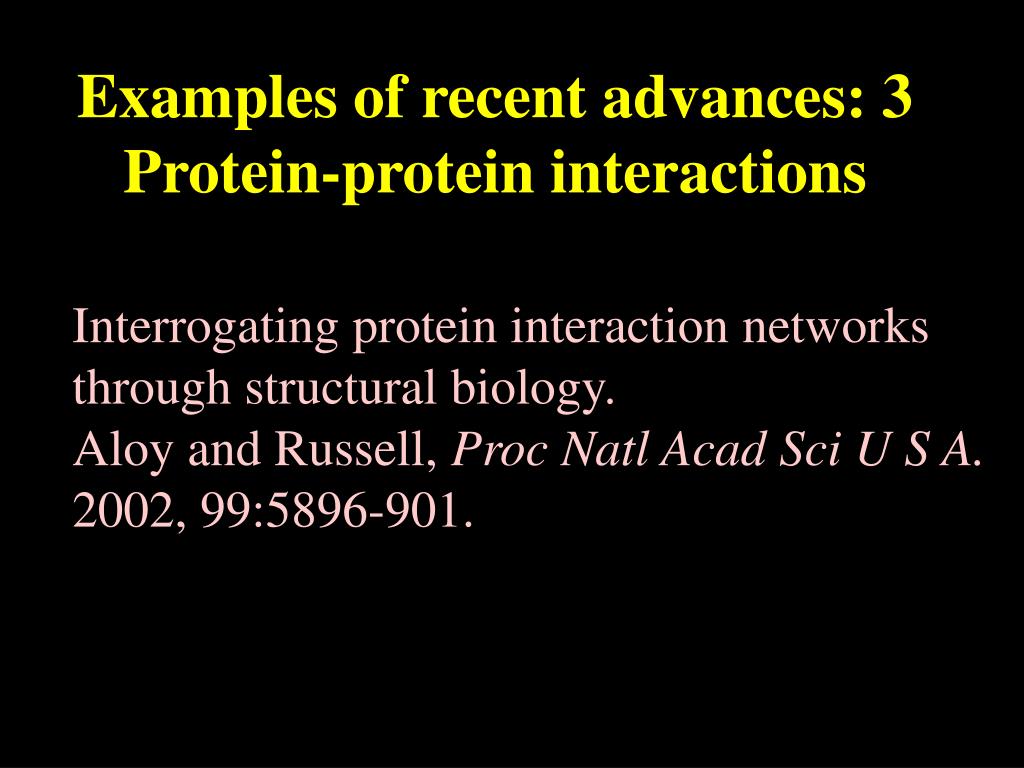 Examples of recent advances: 3
Protein-protein interactions

Interrogating protein interaction networks through structural biology.
Aloy and Russell, Proc Natl Acad Sci U S A. 2002, 99:5896-901.